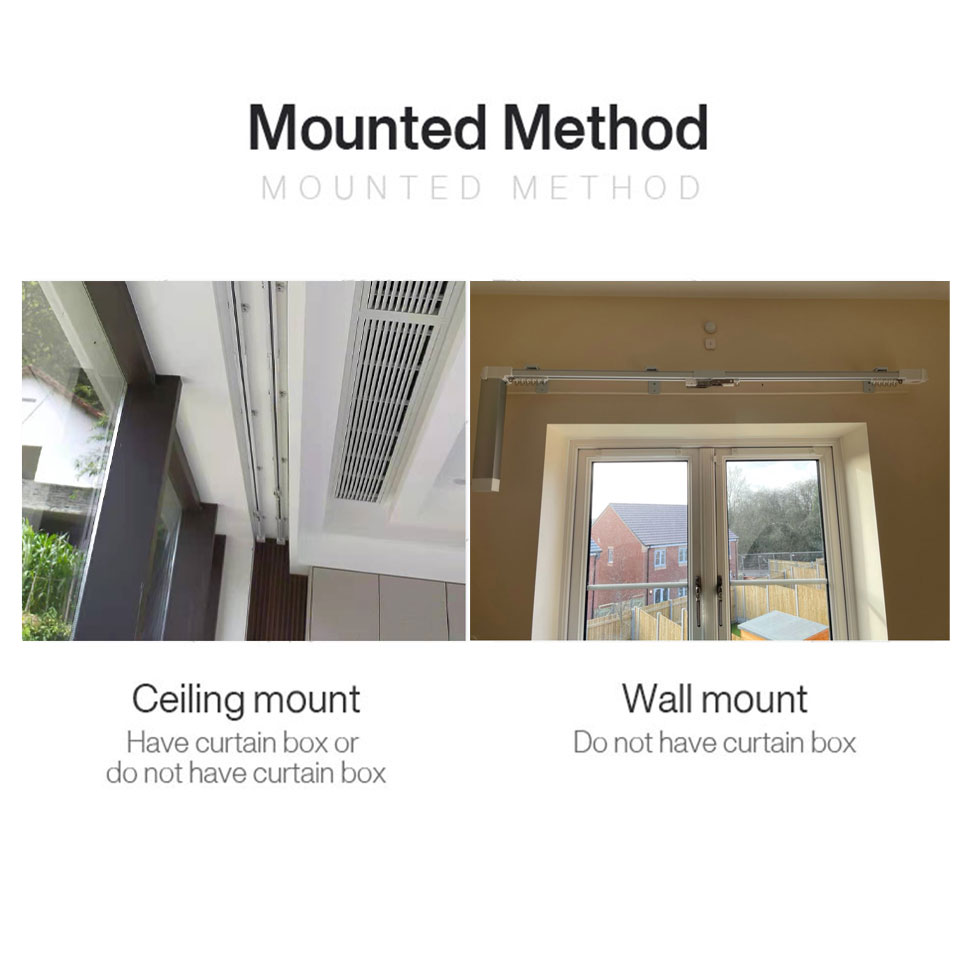 Mounted Method
MOUNTED METHOD

Ceiling mount
Have curtain box or do not have curtain box

Wall mount
Do not have curtain box